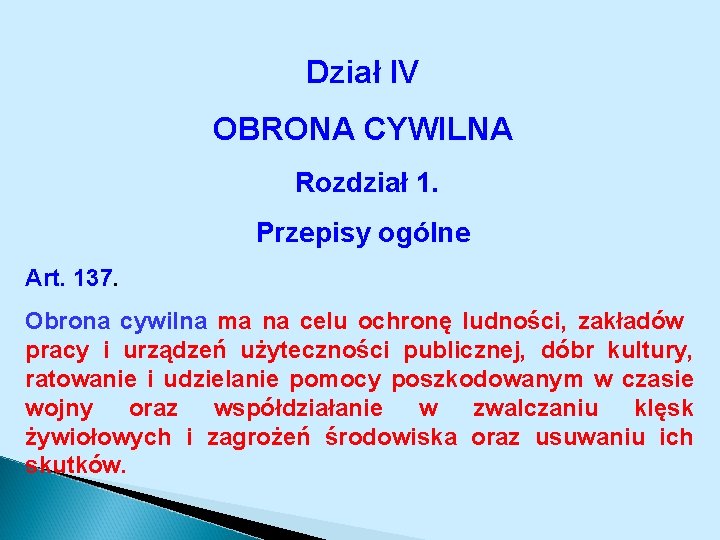 Dział IV

OBRONA CYWILNA

Rozdział 1.

Przepisy ogólne

Art. 137.

Obrona cywilna ma na celu ochronę ludności, zakładów pracy i urządzeń użyteczności publicznej, dóbr kultury, ratowanie i udzielanie pomocy poszkodowanym w czasie wojny oraz współdziałanie w zwalczaniu klęsk żywiołowych i zagrożeń środowiska oraz usuwaniu ich skutków.